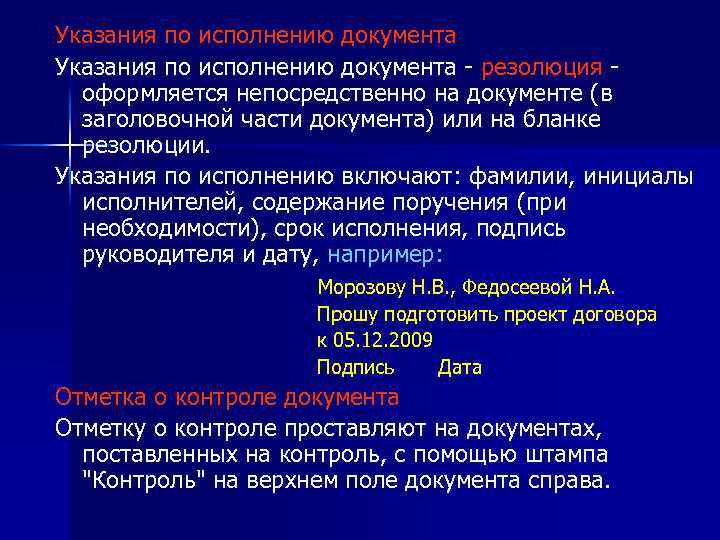 Указания по исполнению документа

Указания по исполнению документа - резолюция - оформляется непосредственно на документе (в заголовочной части документа) или на бланке резолюции.

Указания по исполнению включают: фамилии, инициалы исполнителей, содержание поручения (при необходимости), срок исполнения, подпись руководителя и дату, например:

Морозову Н.В., Федосеевой Н.А.
Прошу подготовить проект договора
к 05.12.2009
Подпись Дата

Отметка о контроле документа

Отметку о контроле проставляют на документах, поставленных на контроль, с помощью штампа "Контроль" на верхнем поле документа справа.